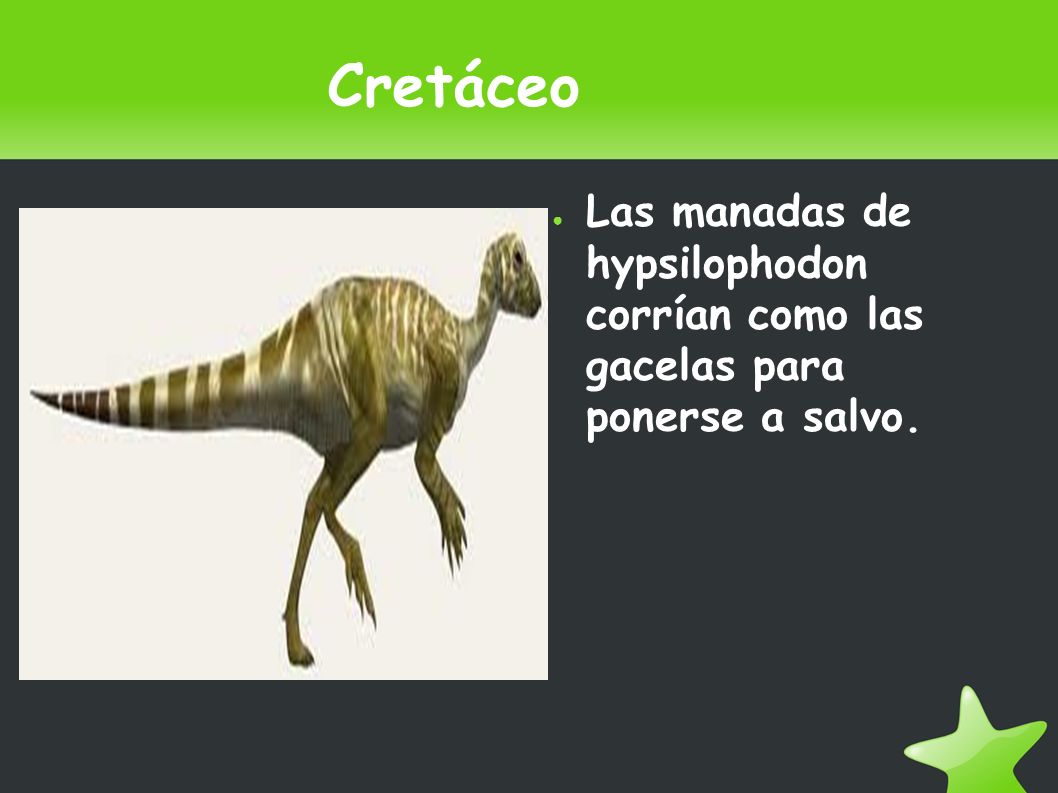 Cretáceo

● Las manadas de hypsilophodon corrían como las gacelas para ponerse a salvo.